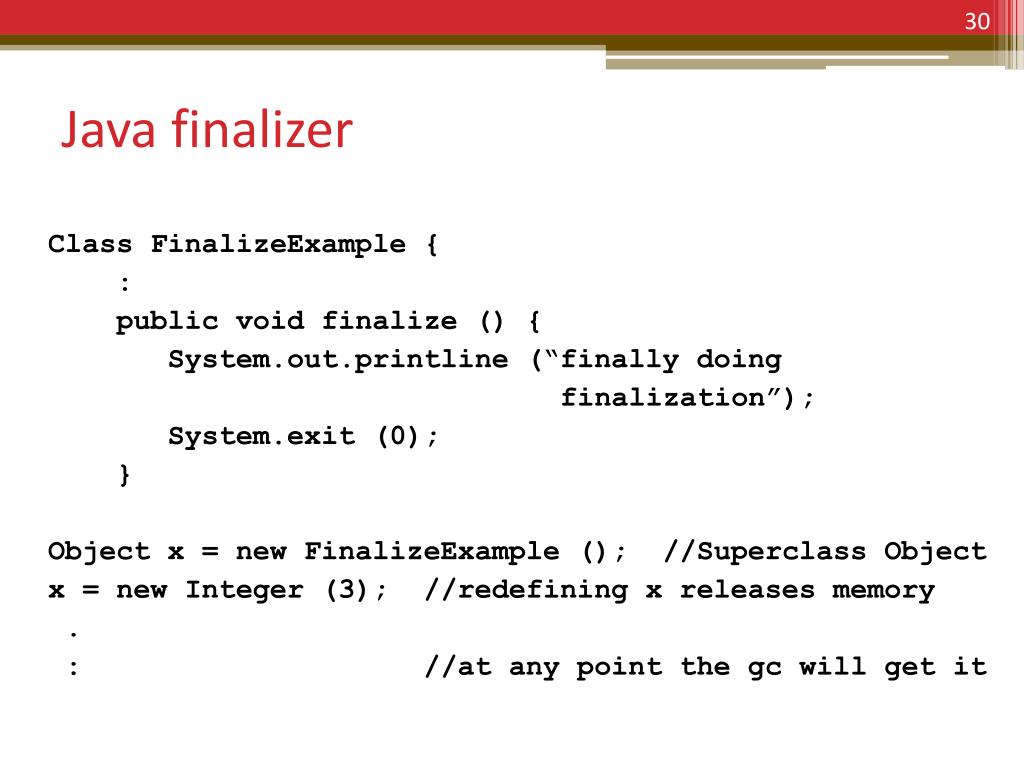 30

Java finalizer

Class FinalizeExample {
    :
    public void finalize () {
        System.out.printline (“finally doing
                              finalization”);
        System.exit (0);
    }

Object x = new FinalizeExample (); //Superclass Object
x = new Integer (3); //redefining x releases memory
 .
 :                    //at any point the gc will get it